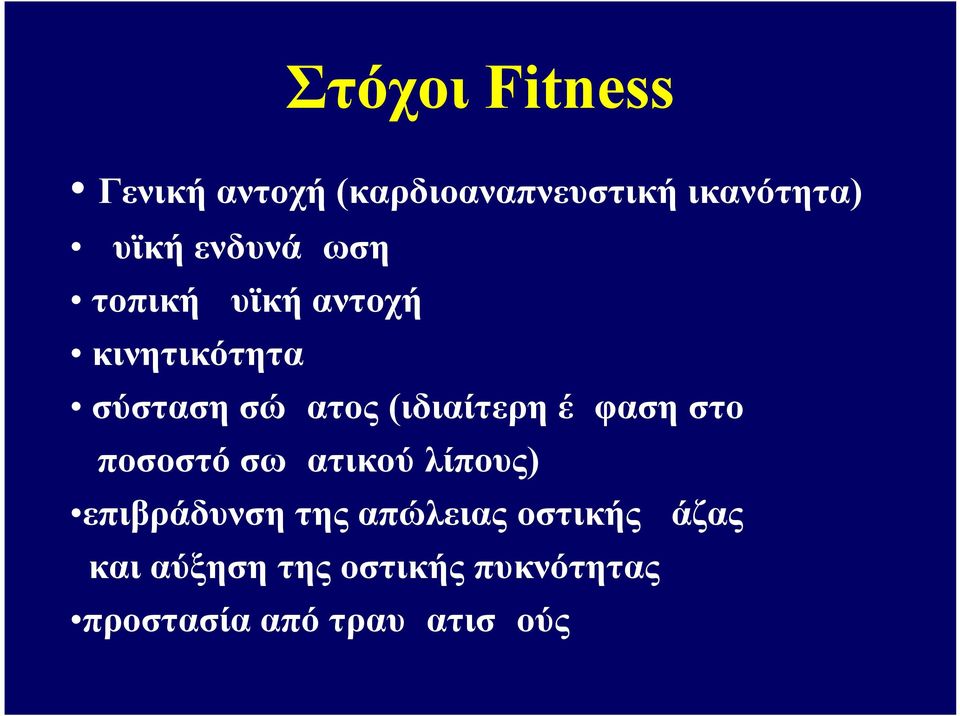 Στόχοι Fitness

• Γενική αντοχή (καρδιοαναπνευστική ικανότητα)

• υϊκή ενδυνά ωση

• τοπική υϊκή αντοχή

• κινητικότητα

• σύσταση σώ ατος (ιδιαίτερη έ φαση στο ποσοστό σω ατικού λίπους)

•επιβράδυνση της απώλειας οστικής άζας και αύξηση της οστικής πυκνότητας

•προστασία από τραυ ατισ ούς